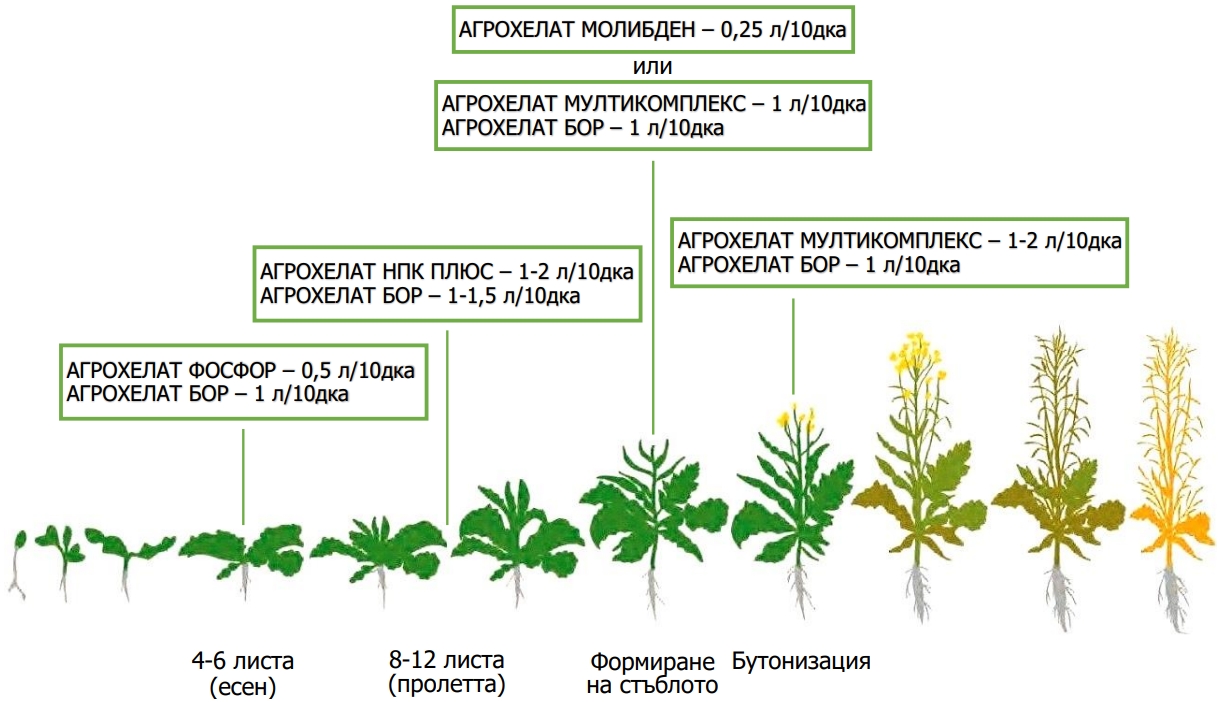 АГРОХЕЛАТ МОЛИБДЕН – 0,25 л/10дка

или

АГРОХЕЛАТ МУЛТИКОМПЛЕКС – 1 л/10дка
АГРОХЕЛАТ БОР – 1 л/10дка

АГРОХЕЛАТ МУЛТИКОМПЛЕКС – 1-2 л/10дка
АГРОХЕЛАТ БОР – 1 л/10дка

АГРОХЕЛАТ НПК ПЛЮС – 1-2 л/10дка
АГРОХЕЛАТ БОР – 1-1,5 л/10дка

АГРОХЕЛАТ ФОСФОР – 0,5 л/10дка
АГРОХЕЛАТ БОР – 1 л/10дка

4-6 листа (есен)

8-12 листа (пролетта)

Формиране на стъблото

Бутонизация